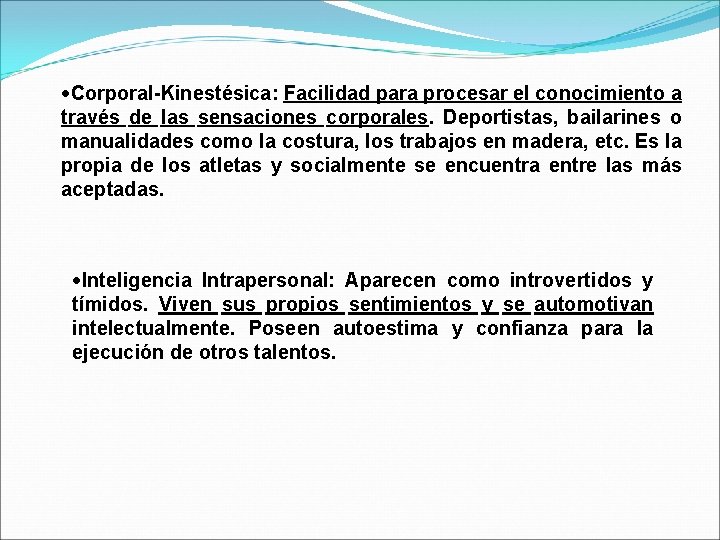 •Corporal-Kinestésica: Facilidad para procesar el conocimiento a través de las sensaciones corporales. Deportistas, bailarines o manualidades como la costura, los trabajos en madera, etc. Es la propia de los atletas y socialmente se encuentra entre las más aceptadas.

•Inteligencia Intrapersonal: Aparecen como introvertidos y tímidos. Viven sus propios sentimientos y se automotivan intelectualmente. Poseen autoestima y confianza para la ejecución de otros talentos.